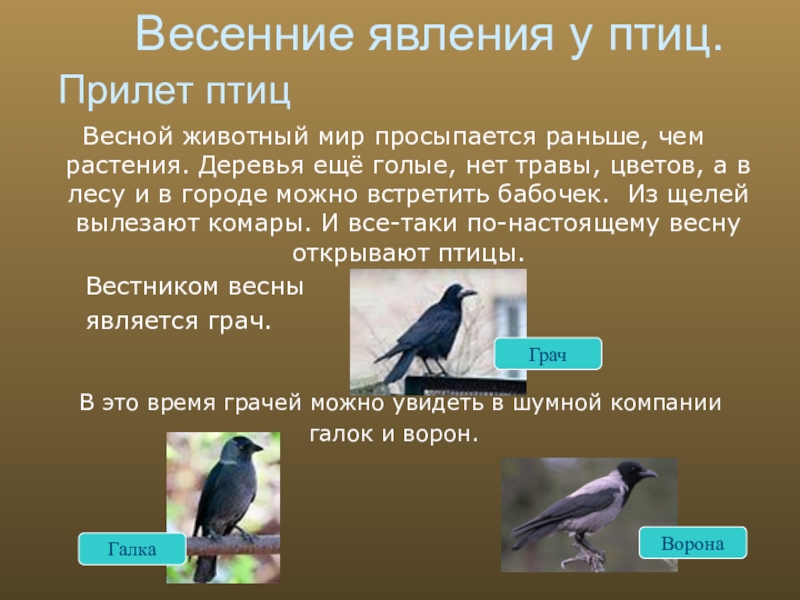 Весенние явления у птиц.

Прилет птиц

Весной животный мир просыпается раньше, чем растения. Деревья ещё голые, нет травы, цветов, а в лесу и в городе можно встретить бабочек.  Из щелей вылезают комары. И все-таки по-настоящему весну открывают птицы.

Вестником весны является грач.

Грач

В это время грачей можно увидеть в шумной компании галок и ворон.

Галка

Ворона